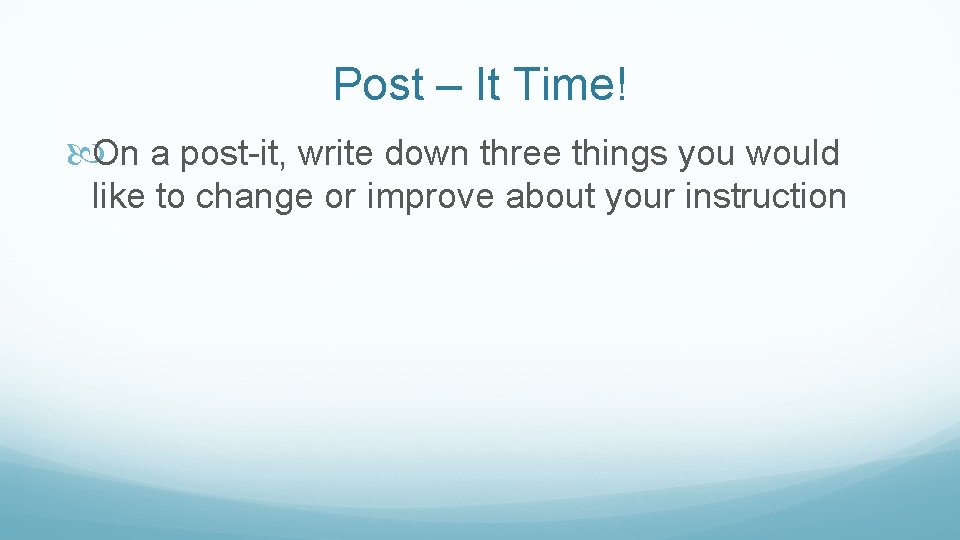 Post – It Time!

On a post-it, write down three things you would like to change or improve about your instruction